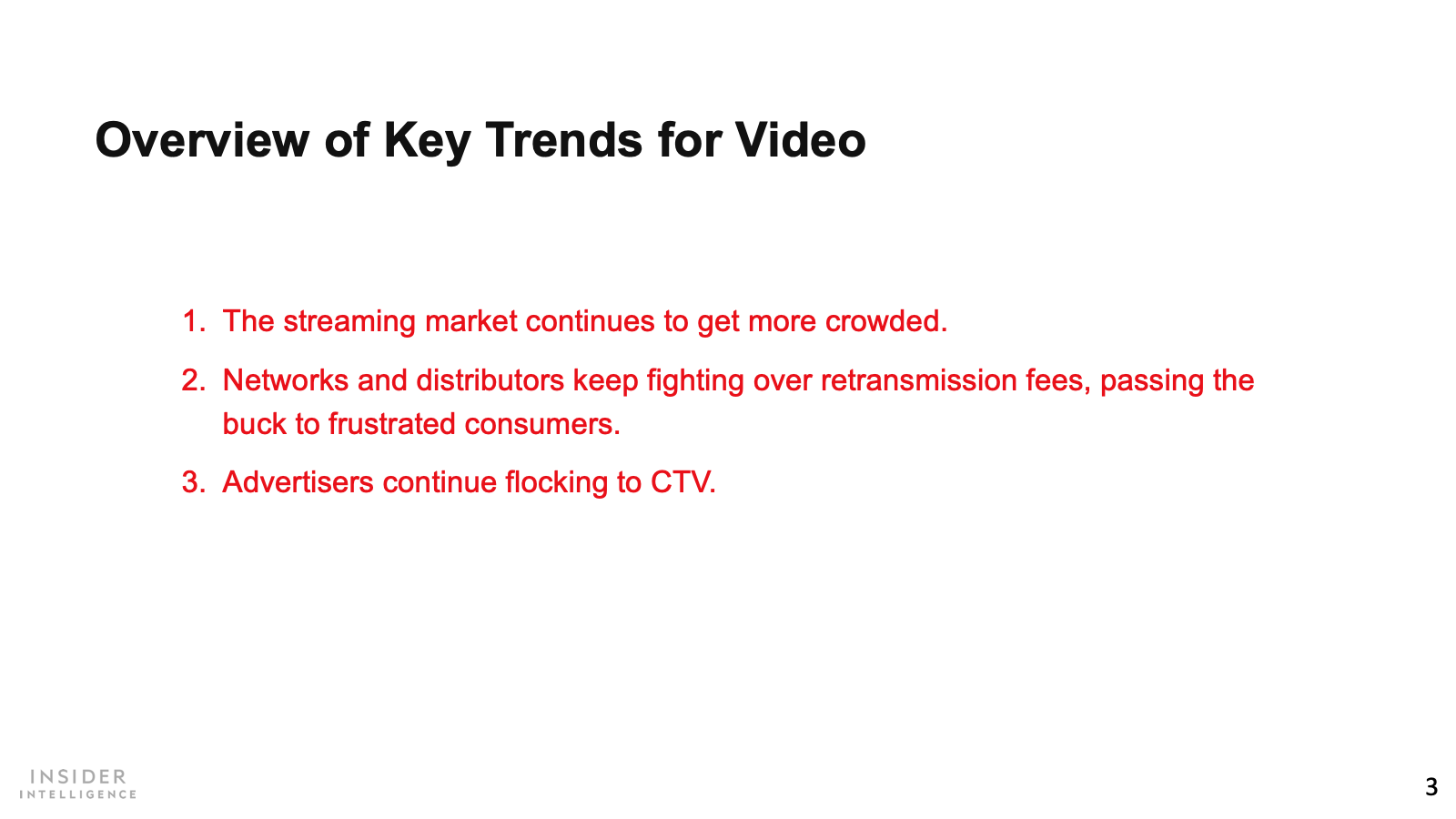 Overview of Key Trends for Video

1. The streaming market continues to get more crowded.

2. Networks and distributors keep fighting over retransmission fees, passing the buck to frustrated consumers.

3. Advertisers continue flocking to CTV.

INSIDER
INTELLIGENCE

3